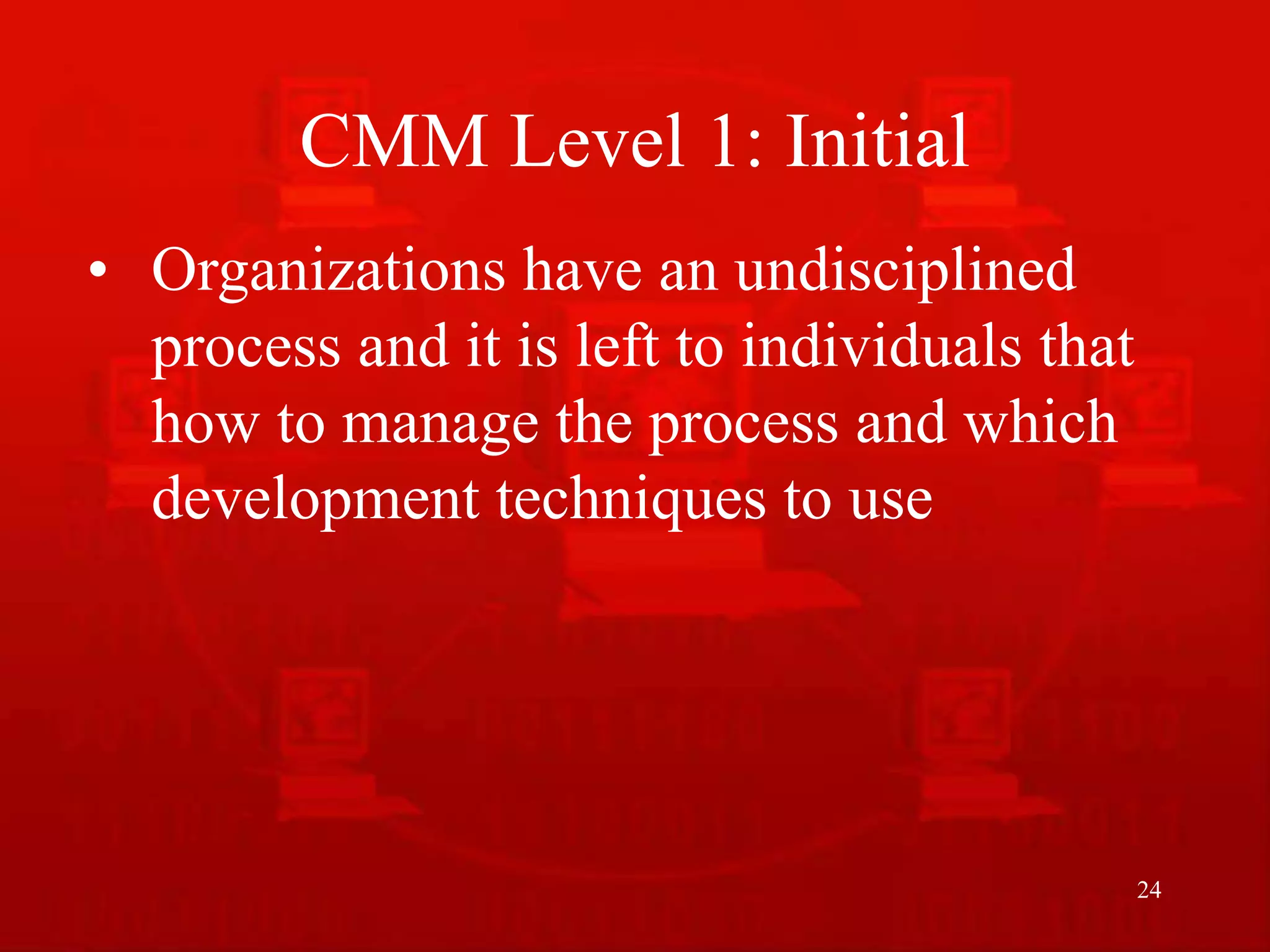 CMM Level 1: Initial

• Organizations have an undisciplined process and it is left to individuals that how to manage the process and which development techniques to use

24